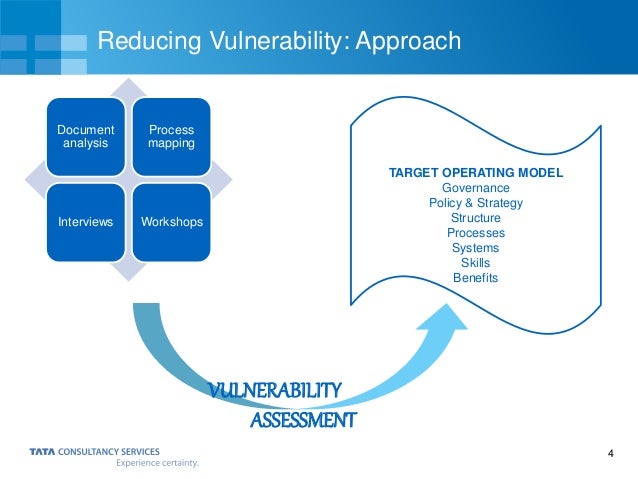 Reducing Vulnerability: Approach

Document analysis

Process mapping

Interviews

Workshops

TARGET OPERATING MODEL
Governance
Policy & Strategy
Structure
Processes
Systems
Skills
Benefits

VULNERABILITY ASSESSMENT

TATA CONSULTANCY SERVICES
Experience certainty.

4